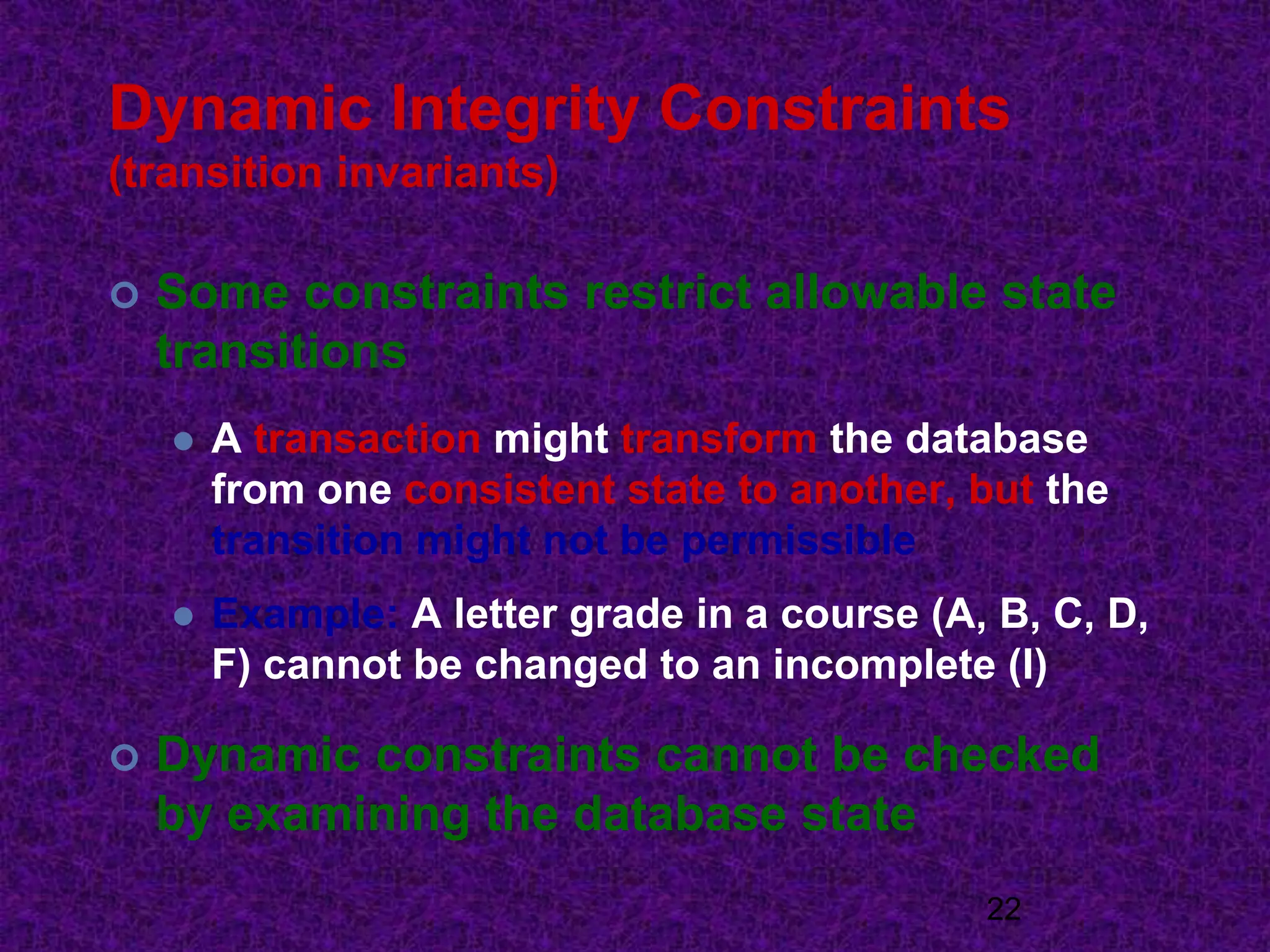 Dynamic Integrity Constraints
(transition invariants)

Some constraints restrict allowable state transitions

A transaction might transform the database from one consistent state to another, but the transition might not be permissible

Example: A letter grade in a course (A, B, C, D, F) cannot be changed to an incomplete (I)

Dynamic constraints cannot be checked by examining the database state

22